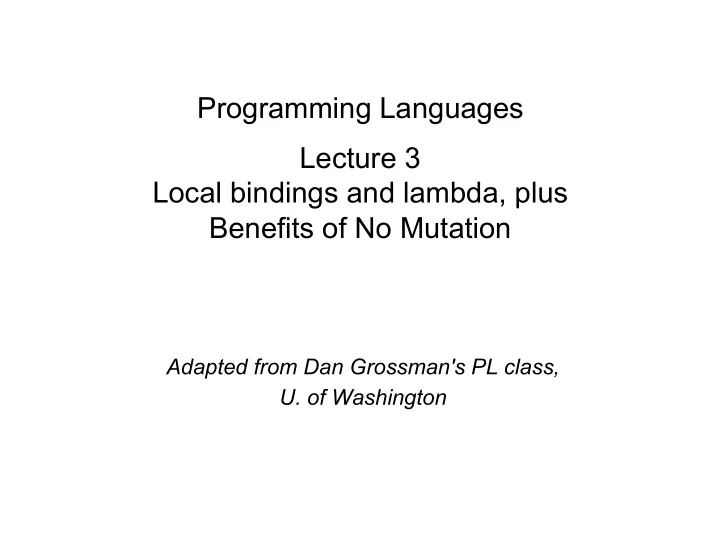 Programming Languages

Lecture 3
Local bindings and lambda, plus
Benefits of No Mutation

Adapted from Dan Grossman's PL class,
U. of Washington